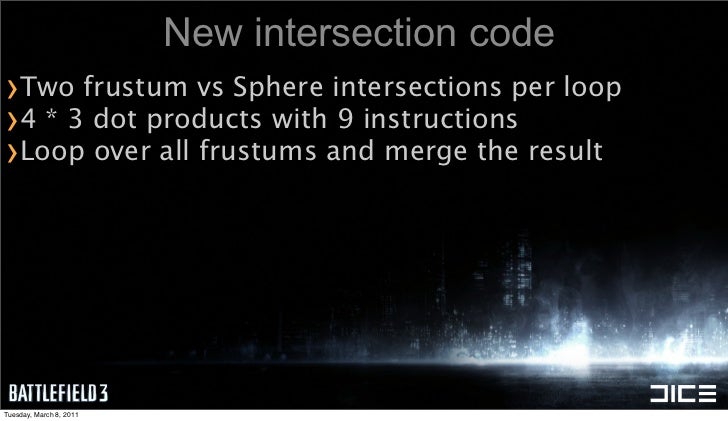 New intersection code

›Two frustum vs Sphere intersections per loop
›4 * 3 dot products with 9 instructions
›Loop over all frustums and merge the result

BATTLEFIELD 3

DICE

Tuesday, March 8, 2011